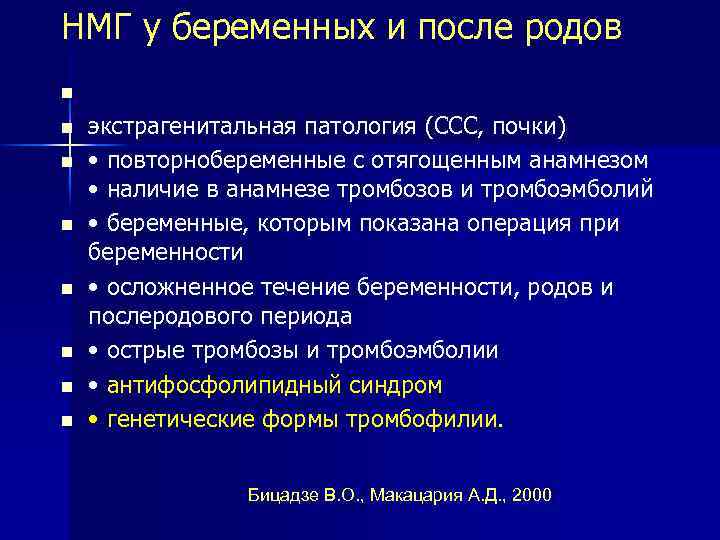 НМГ у беременных и после родов

▪

▪ экстрагенитальная патология (ССС, почки)

▪ • повторнобеременные с отягощенным анамнезом
• наличие в анамнезе тромбозов и тромбоэмболий

▪ • беременные, которым показана операция при беременности

▪ • осложненное течение беременности, родов и послеродового периода

▪ • острые тромбозы и тромбоэмболии

▪ • антифосфолипидный синдром

▪ • генетические формы тромбофилии.

Бицадзе В.О., Макацария А.Д., 2000